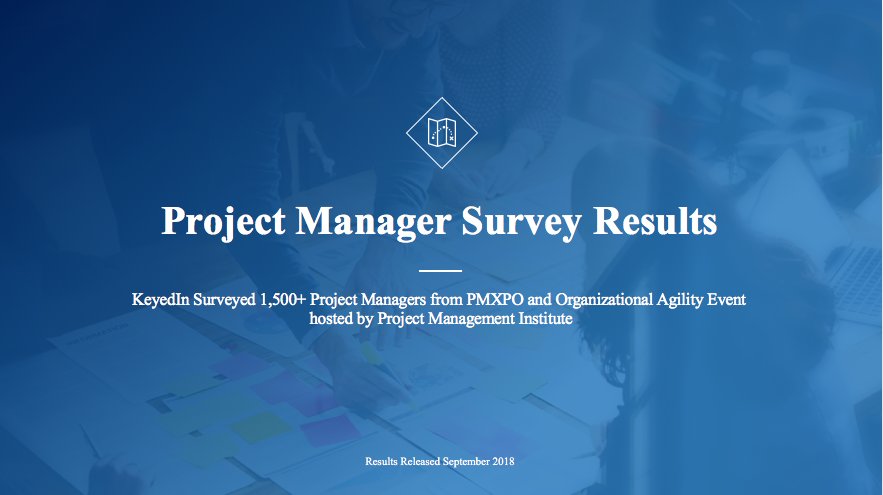 Project Manager Survey Results

KeyedIn Surveyed 1,500+ Project Managers from PMXPO and Organizational Agility Event hosted by Project Management Institute

Results Released September 2018